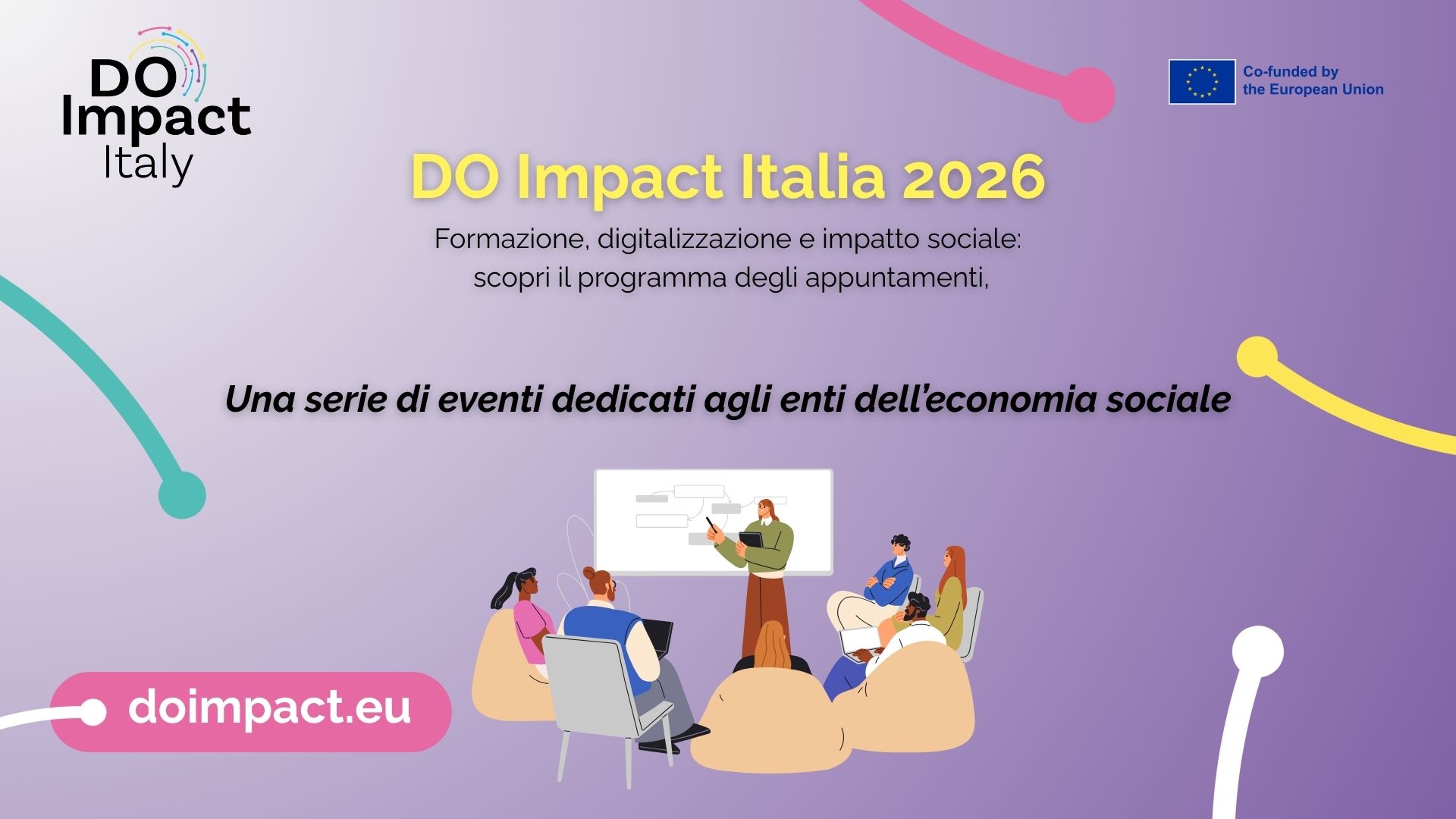 DO Impact Italy

Co-funded by the European Union

DO Impact Italia 2026

Formazione, digitalizzazione e impatto sociale: scopri il programma degli appuntamenti,

Una serie di eventi dedicati agli enti dell'economia sociale

doimpact.eu